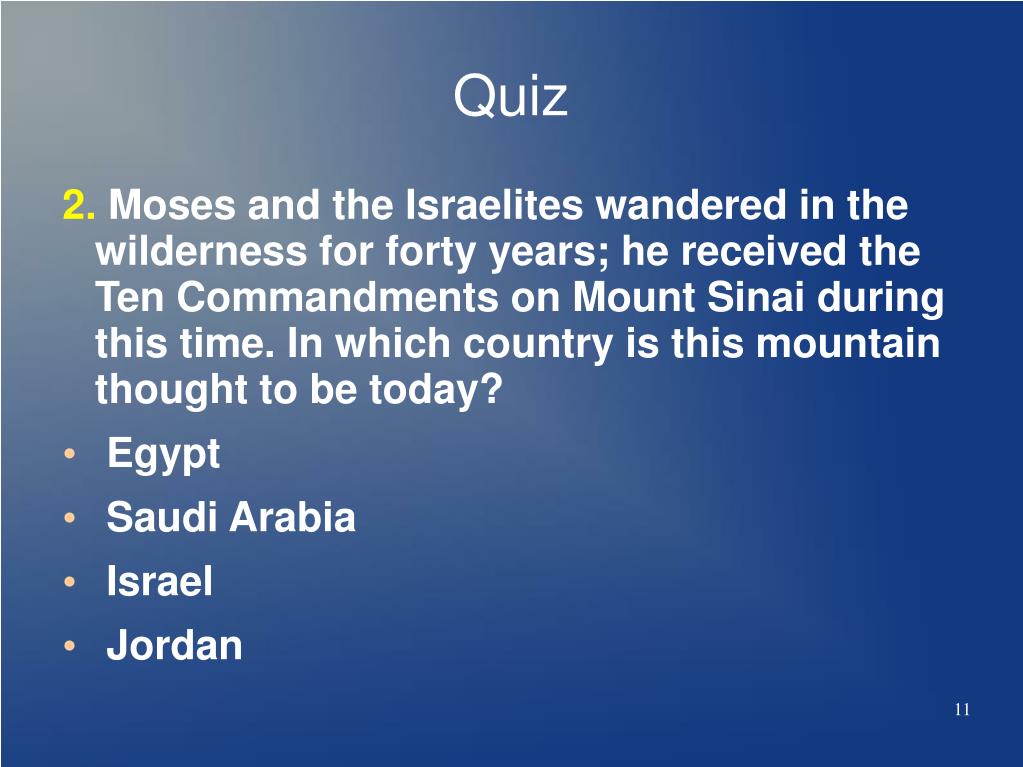 Quiz

2. Moses and the Israelites wandered in the wilderness for forty years; he received the Ten Commandments on Mount Sinai during this time. In which country is this mountain thought to be today?

• Egypt
• Saudi Arabia
• Israel
• Jordan

11